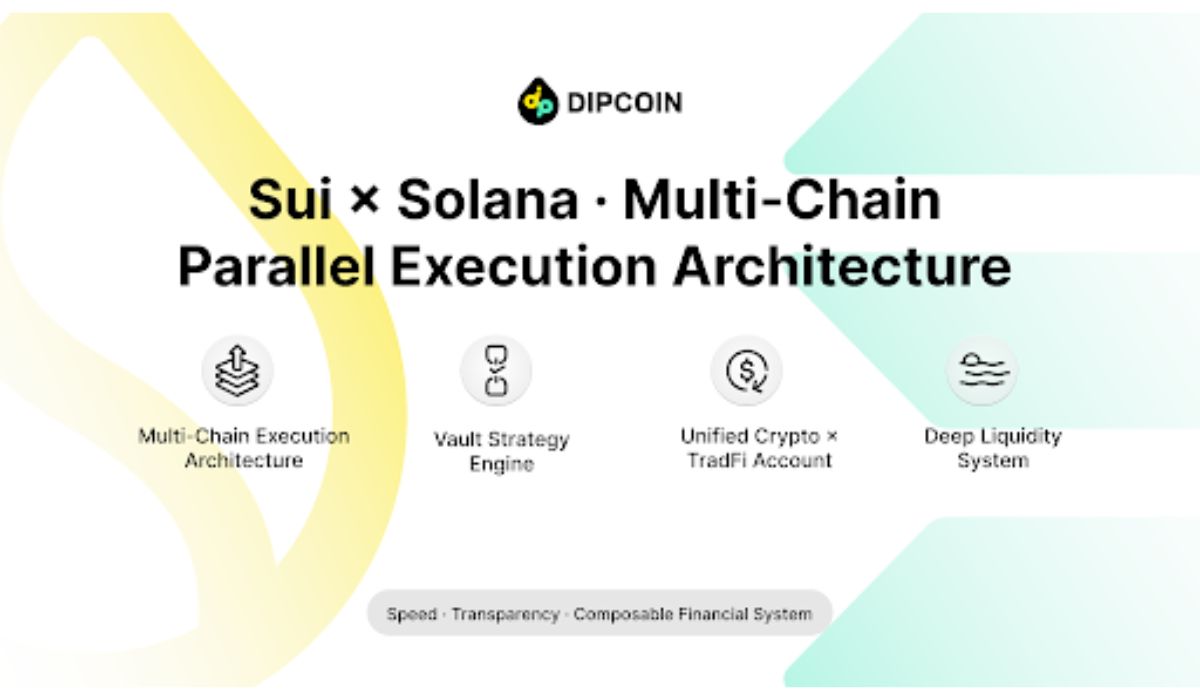 DIPCOIN

Sui × Solana · Multi-Chain Parallel Execution Architecture

Multi-Chain Execution Architecture

Vault Strategy Engine

Unified Crypto × TradFi Account

Deep Liquidity System

Speed · Transparency · Composable Financial System